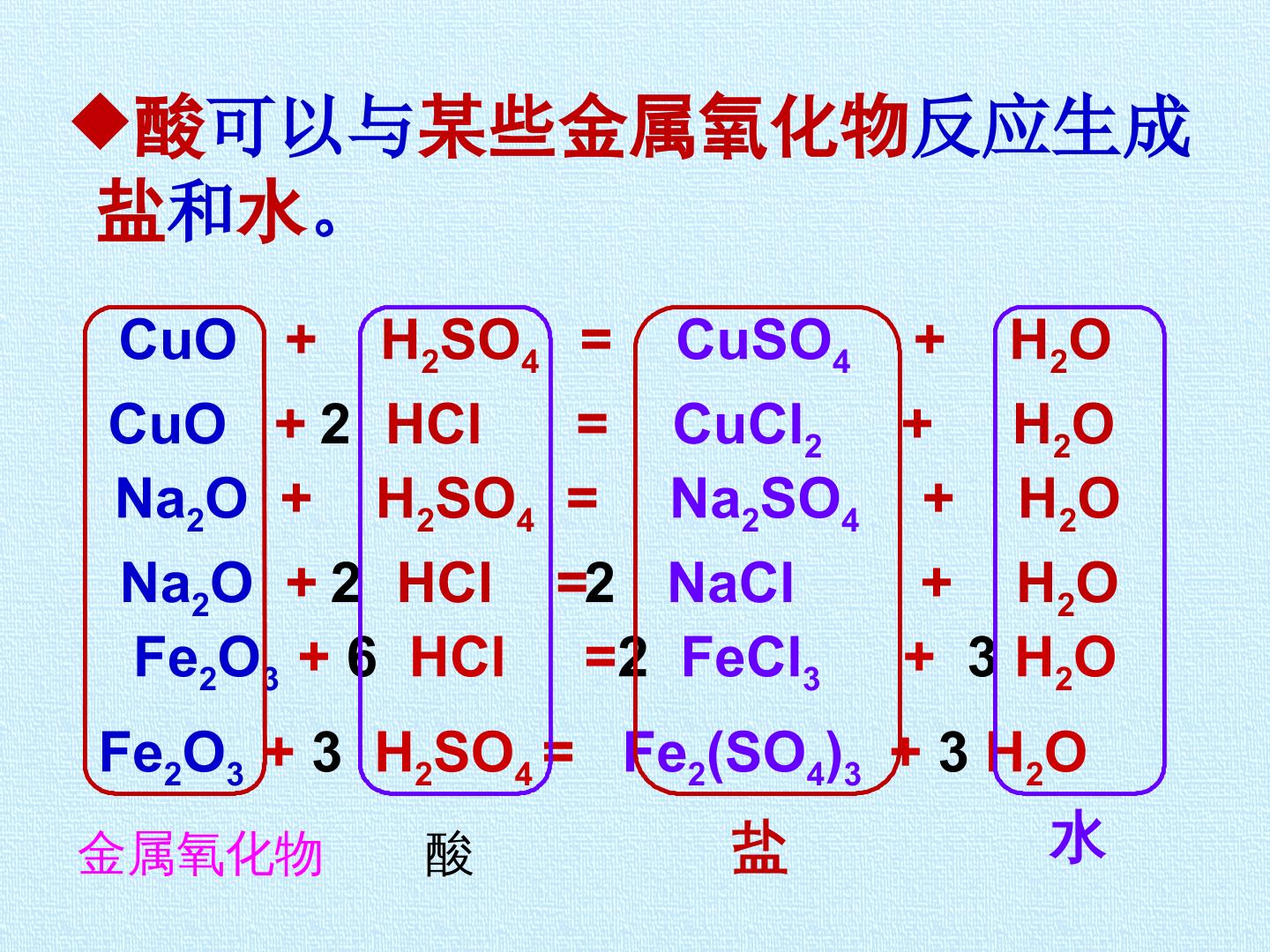 ◆酸可以与某些金属氧化物反应生成盐和水。

$CuO + H_2SO_4 = CuSO_4 + H_2O$

$CuO + 2HCl = CuCl_2 + H_2O$

$Na_2O + H_2SO_4 = Na_2SO_4 + H_2O$

$Na_2O + 2HCl = 2NaCl + H_2O$

$Fe_2O_3 + 6HCl = 2FeCl_3 + 3H_2O$

$Fe_2O_3 + 3H_2SO_4 = Fe_2(SO_4)_3 + 3H_2O$

金属氧化物 酸 盐 水